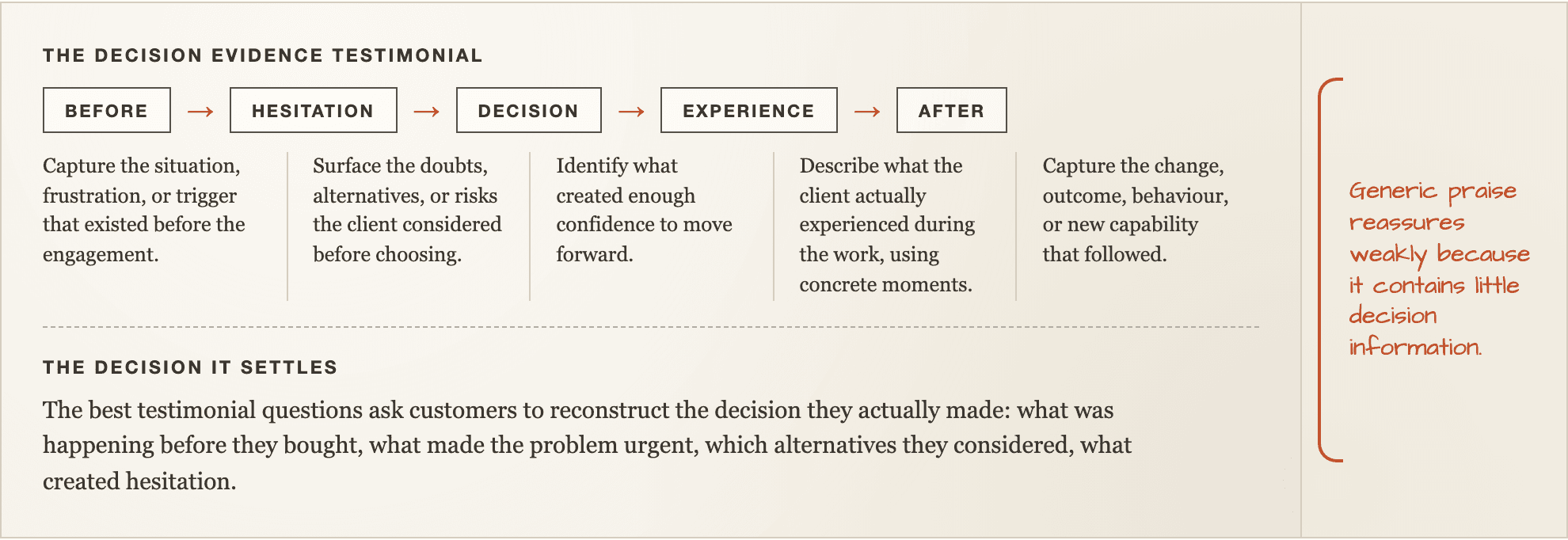 THE DECISION EVIDENCE TESTIMONIAL

BEFORE → HESITATION → DECISION → EXPERIENCE → AFTER

Capture the situation, frustration, or trigger that existed before the engagement.

Surface the doubts, alternatives, or risks the client considered before choosing.

Identify what created enough confidence to move forward.

Describe what the client actually experienced during the work, using concrete moments.

Capture the change, outcome, behaviour, or new capability that followed.

THE DECISION IT SETTLES

The best testimonial questions ask customers to reconstruct the decision they actually made: what was happening before they bought, what made the problem urgent, which alternatives they considered, what created hesitation.

Generic praise reassures weakly because it contains little decision information.